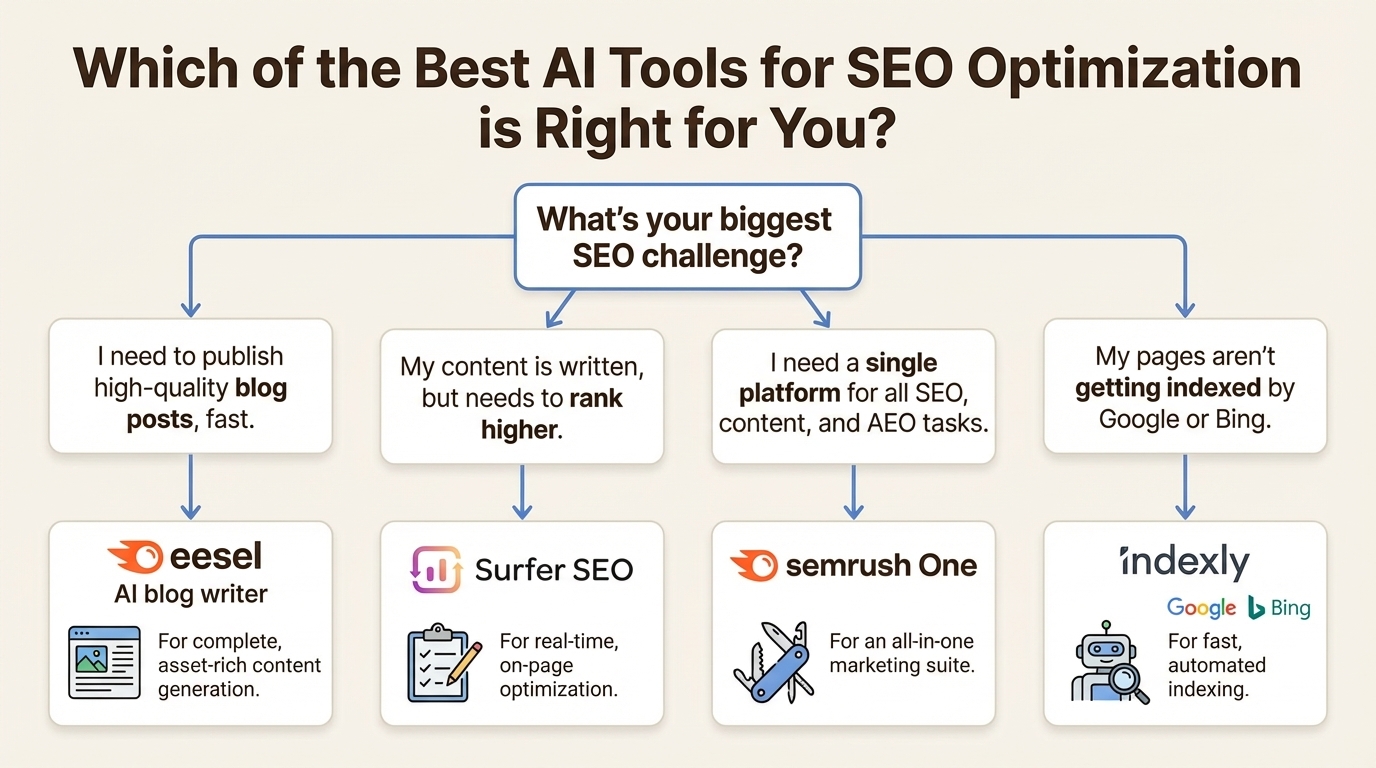 Which of the Best AI Tools for SEO Optimization is Right for You?

What's your biggest SEO challenge?

I need to publish high-quality blog posts, fast.

My content is written, but needs to rank higher.

I need a single platform for all SEO, content, and AEO tasks.

My pages aren't getting indexed by Google or Bing.

eesel
AI blog writer
For complete, asset-rich content generation.

Surfer SEO
For real-time, on-page optimization.

semrush One
For an all-in-one marketing suite.

indexly
Google Bing
For fast, automated indexing.